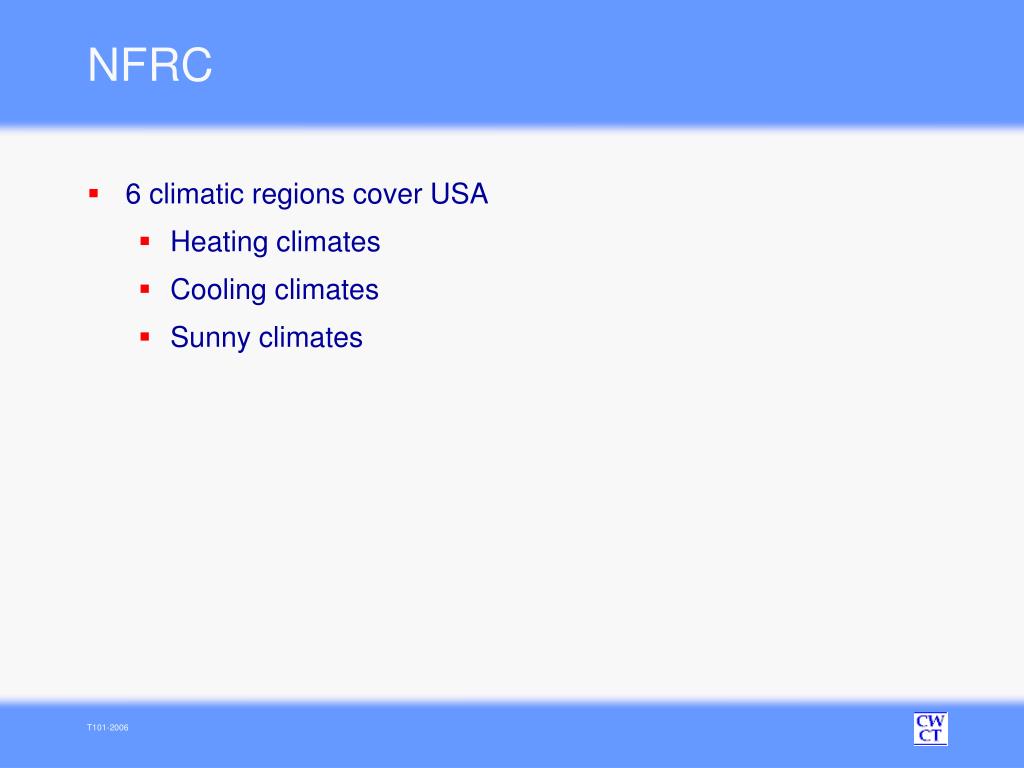 NFRC

- 6 climatic regions cover USA
  - Heating climates
  - Cooling climates
  - Sunny climates

T101-2006

CW
CT